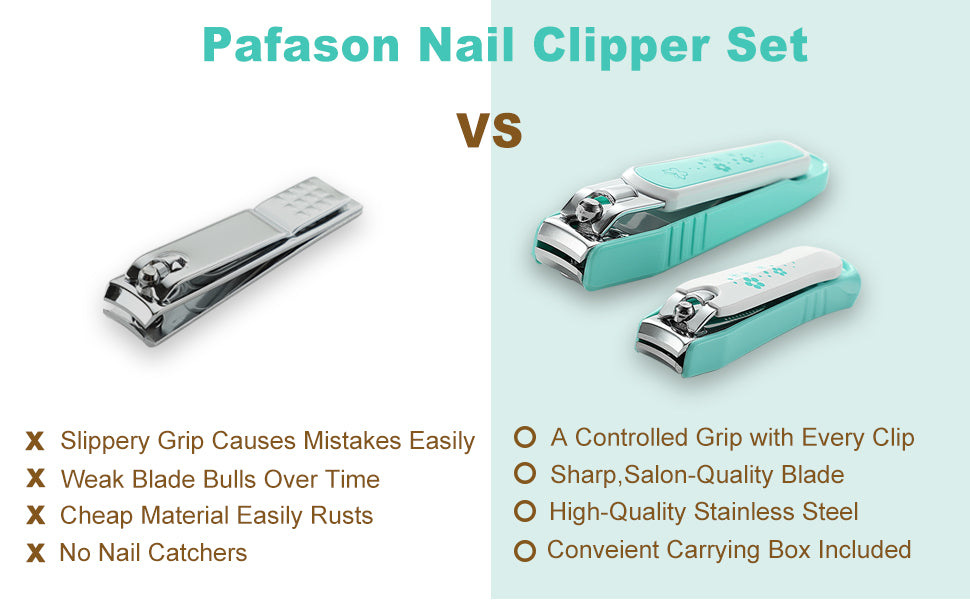 Pafason Nail Clipper Set

VS

X Slippery Grip Causes Mistakes Easily
X Weak Blade Bulls Over Time
X Cheap Material Easily Rusts
X No Nail Catchers

O A Controlled Grip with Every Clip
O Sharp,Salon-Quality Blade
O High-Quality Stainless Steel
O Conveient Carrying Box Included